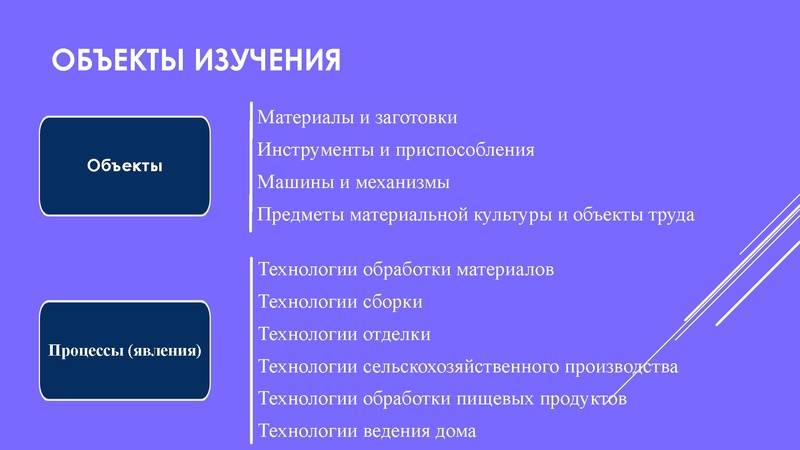 ОБЪЕКТЫ ИЗУЧЕНИЯ

Объекты

Материалы и заготовки
Инструменты и приспособления
Машины и механизмы
Предметы материальной культуры и объекты труда

Процессы (явления)

Технологии обработки материалов
Технологии сборки
Технологии отделки
Технологии сельскохозяйственного производства
Технологии обработки пищевых продуктов
Технологии ведения дома